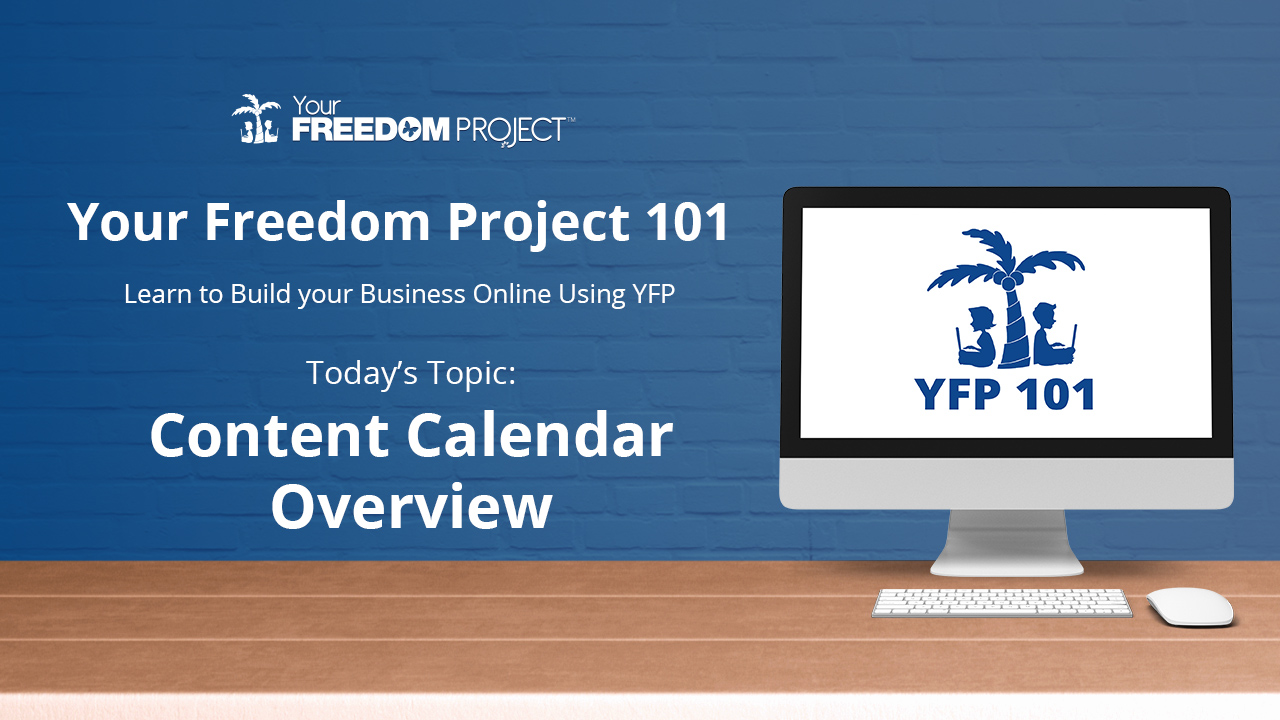 Your FREEDOM PROJECT™

Your Freedom Project 101

Learn to Build your Business Online Using YFP

Today's Topic:

Content Calendar Overview

YFP 101